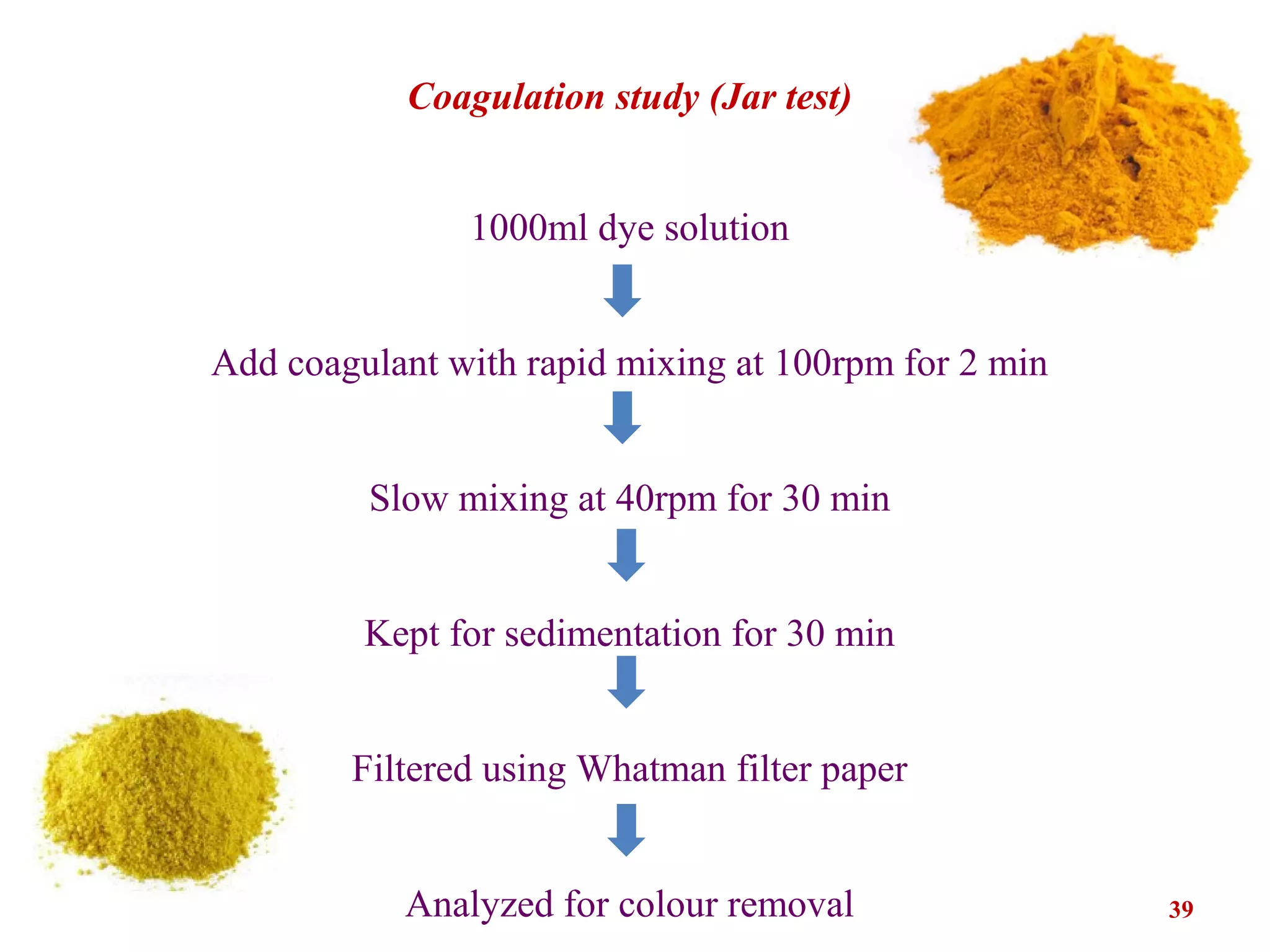 Coagulation study (Jar test)

1000ml dye solution

Add coagulant with rapid mixing at 100rpm for 2 min

Slow mixing at 40rpm for 30 min

Kept for sedimentation for 30 min

Filtered using Whatman filter paper

Analyzed for colour removal

39